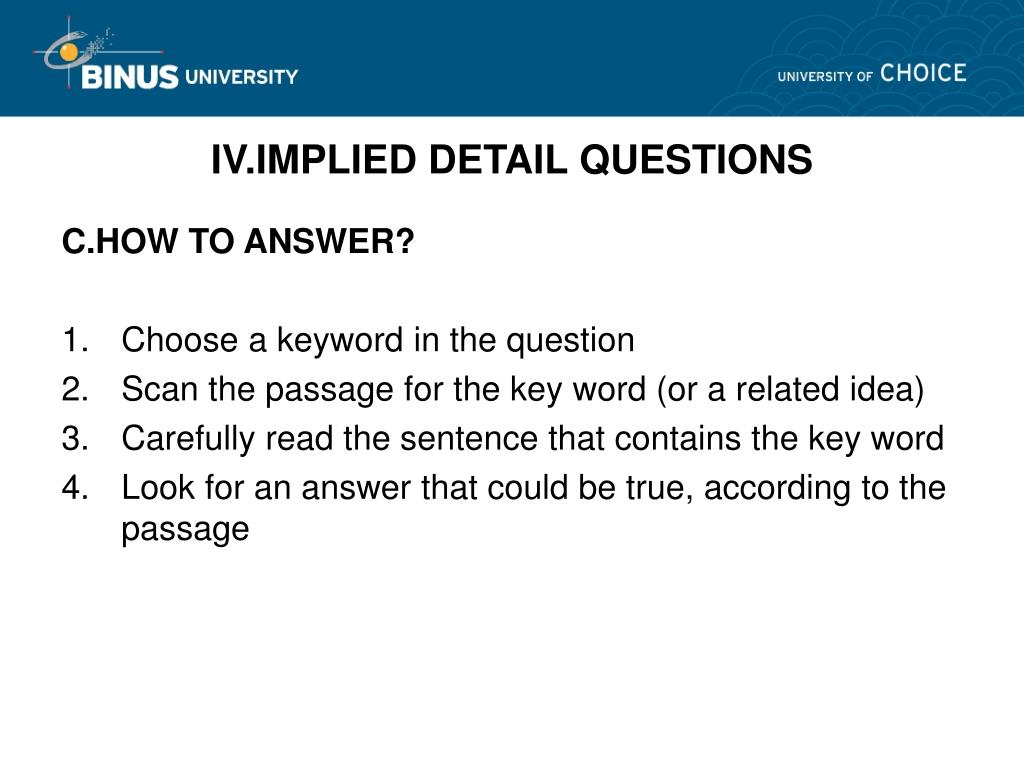 BINUS UNIVERSITY

UNIVERSITY OF CHOICE

IV.IMPLIED DETAIL QUESTIONS

C.HOW TO ANSWER?

1. Choose a keyword in the question
2. Scan the passage for the key word (or a related idea)
3. Carefully read the sentence that contains the key word
4. Look for an answer that could be true, according to the passage